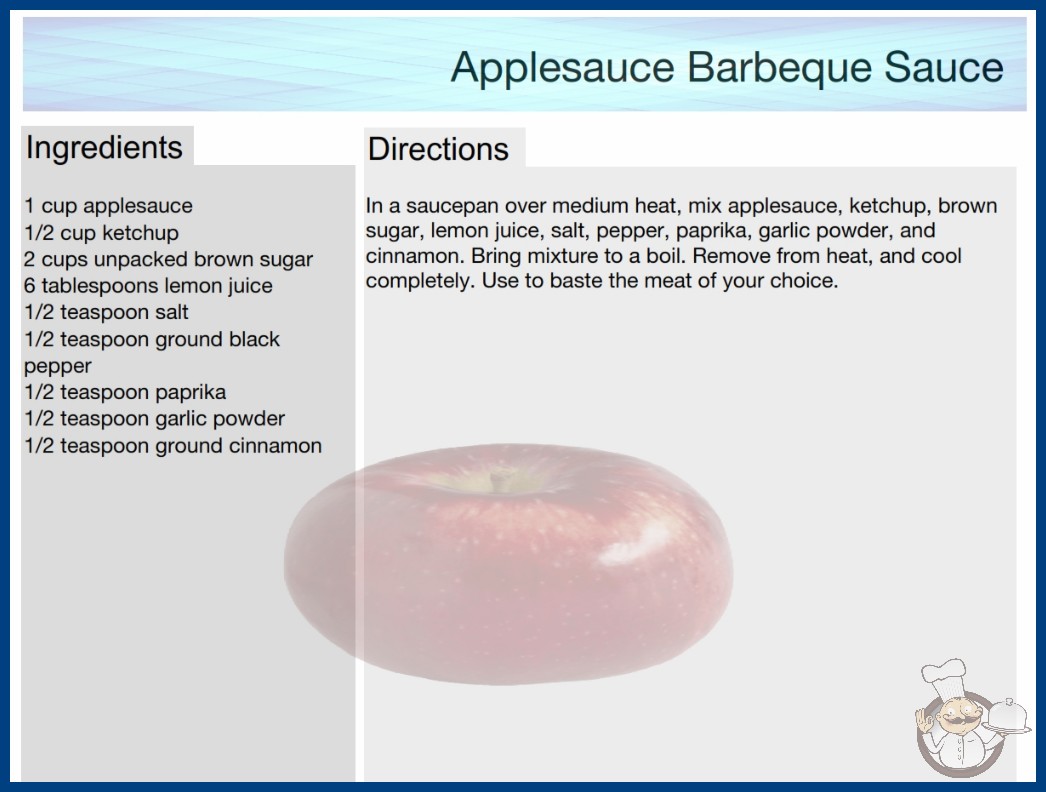 Applesauce Barbeque Sauce

Ingredients

1 cup applesauce
1/2 cup ketchup
2 cups unpacked brown sugar
6 tablespoons lemon juice
1/2 teaspoon salt
1/2 teaspoon ground black pepper
1/2 teaspoon paprika
1/2 teaspoon garlic powder
1/2 teaspoon ground cinnamon

Directions

In a saucepan over medium heat, mix applesauce, ketchup, brown sugar, lemon juice, salt, pepper, paprika, garlic powder, and cinnamon. Bring mixture to a boil. Remove from heat, and cool completely. Use to baste the meat of your choice.